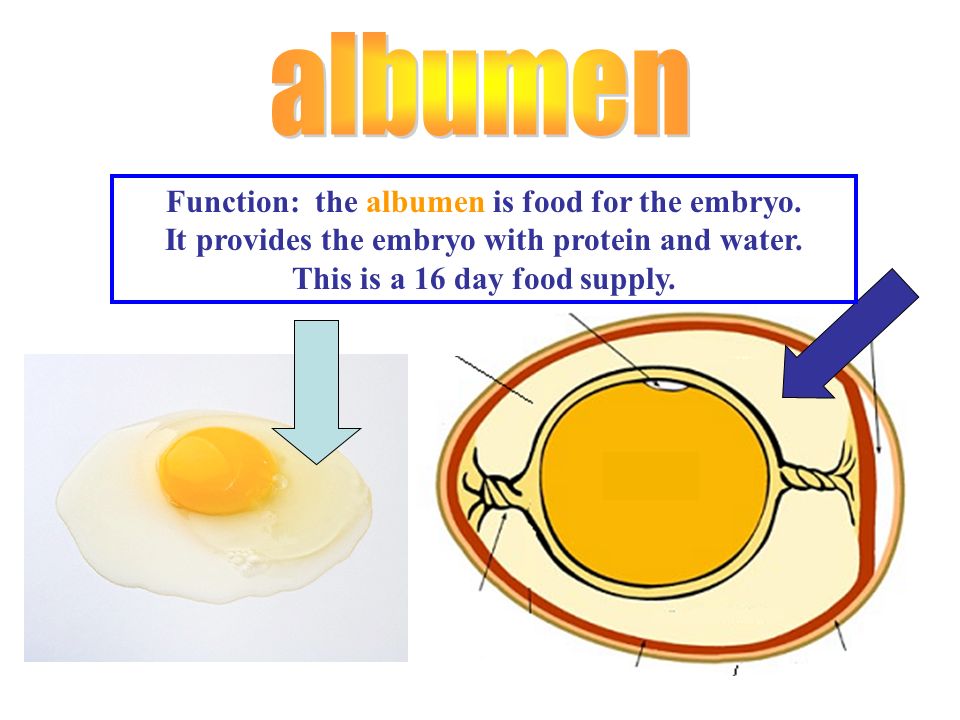 albumen

Function: the albumen is food for the embryo. It provides the embryo with protein and water. This is a 16 day food supply.